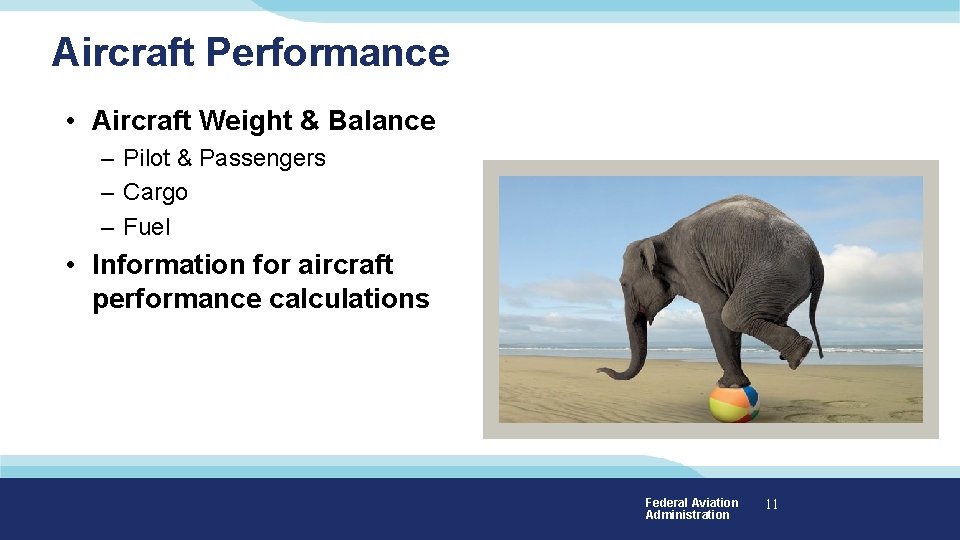 Aircraft Performance

• Aircraft Weight & Balance
– Pilot & Passengers
– Cargo
– Fuel

• Information for aircraft performance calculations

Federal Aviation Administration

11